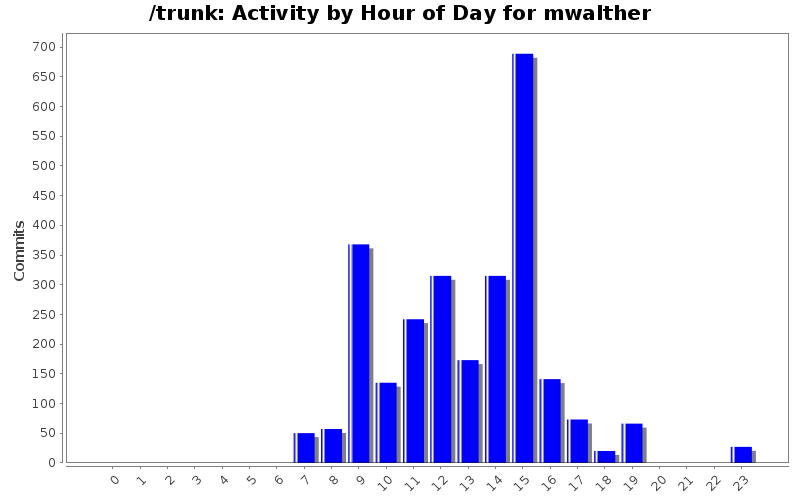 /trunk: Activity by Hour of Day for mwalther

Commits

700
650
600
550
500
450
400
350
300
250
200
150
100
50
0

0 1 2 3 4 5 6 7 8 9 10 11 12 13 14 15 16 17 18 19 20 21 22 23